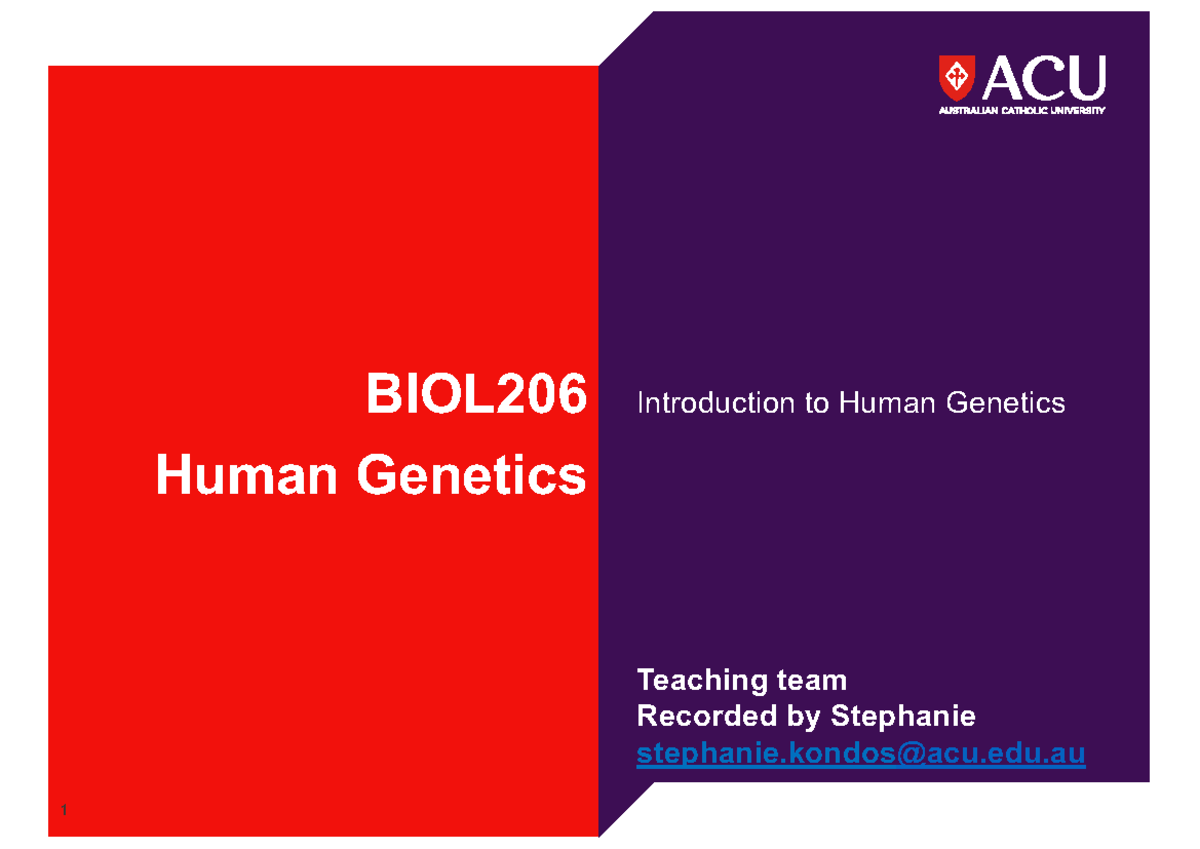 ACU
AUSTRALIAN CATHOLIC UNIVERSITY

BIOL206
Human Genetics

Introduction to Human Genetics

Teaching team
Recorded by Stephanie
stephanie.kondos@acu.edu.au

1